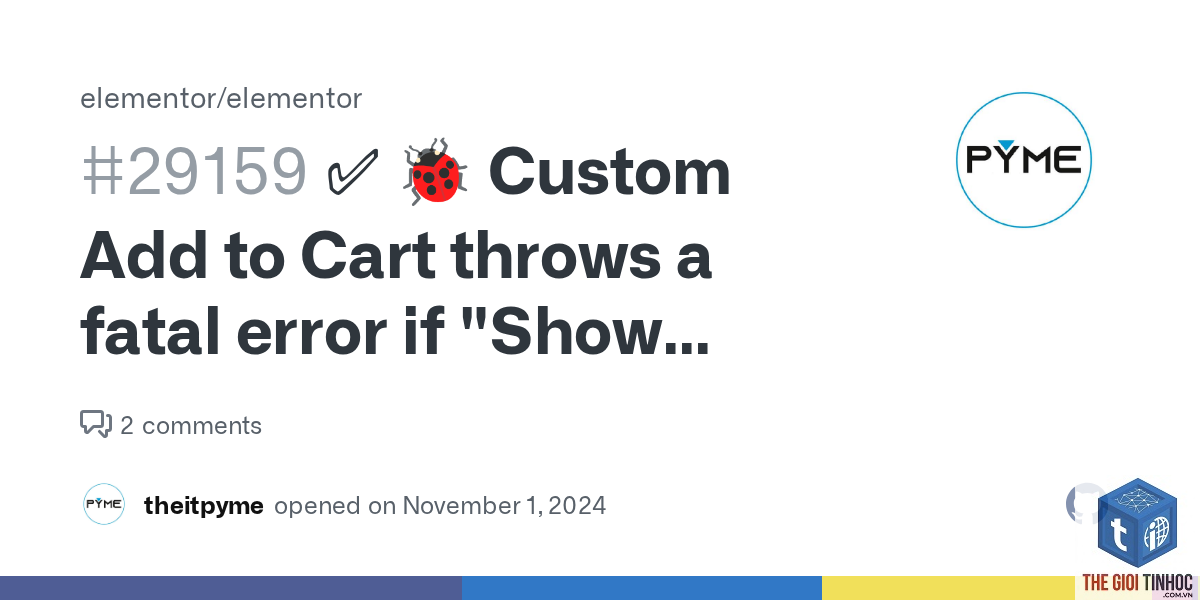 elementor/elementor

#29159 ✅ 🐞 Custom Add to Cart throws a fatal error if "Show...

PYME

2 comments

PYME theitpyme opened on November 1, 2024

THE GIOI TINHOC .COM.VN